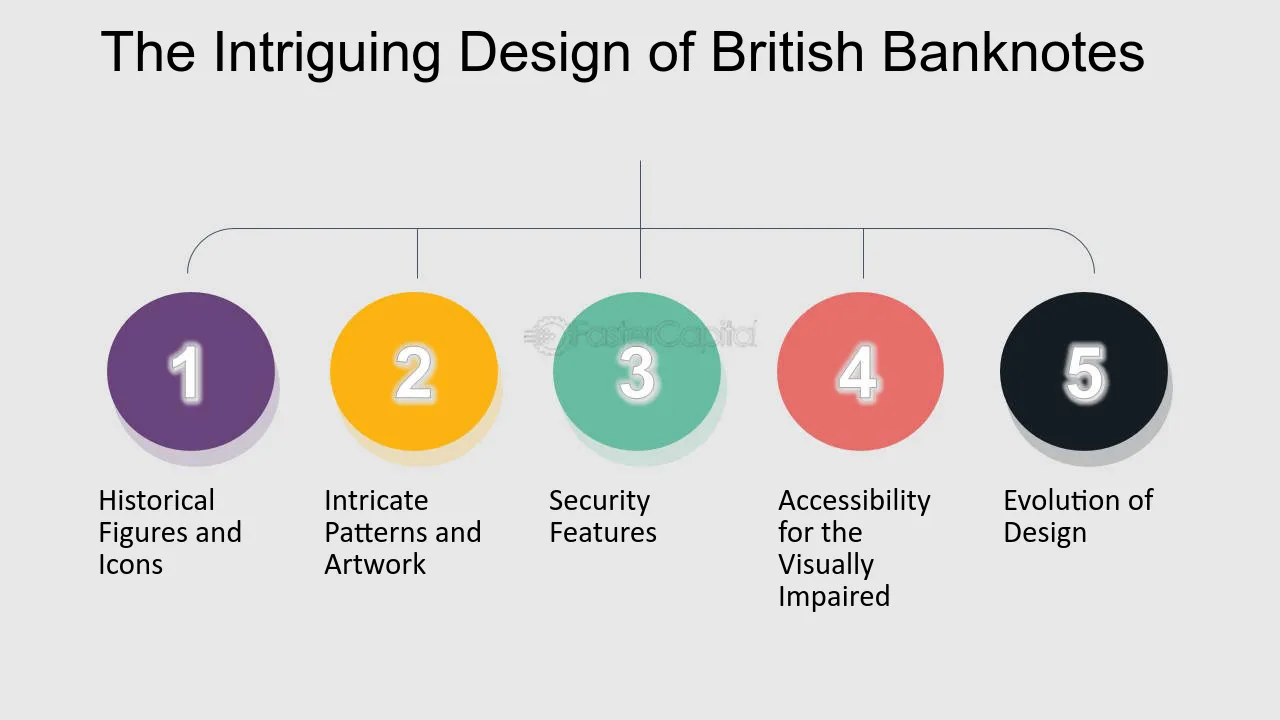 The Intriguing Design of British Banknotes

1

Historical Figures and Icons

2

Intricate Patterns and Artwork

3

Security Features

4

Accessibility for the Visually Impaired

5

Evolution of Design

FasterCapital